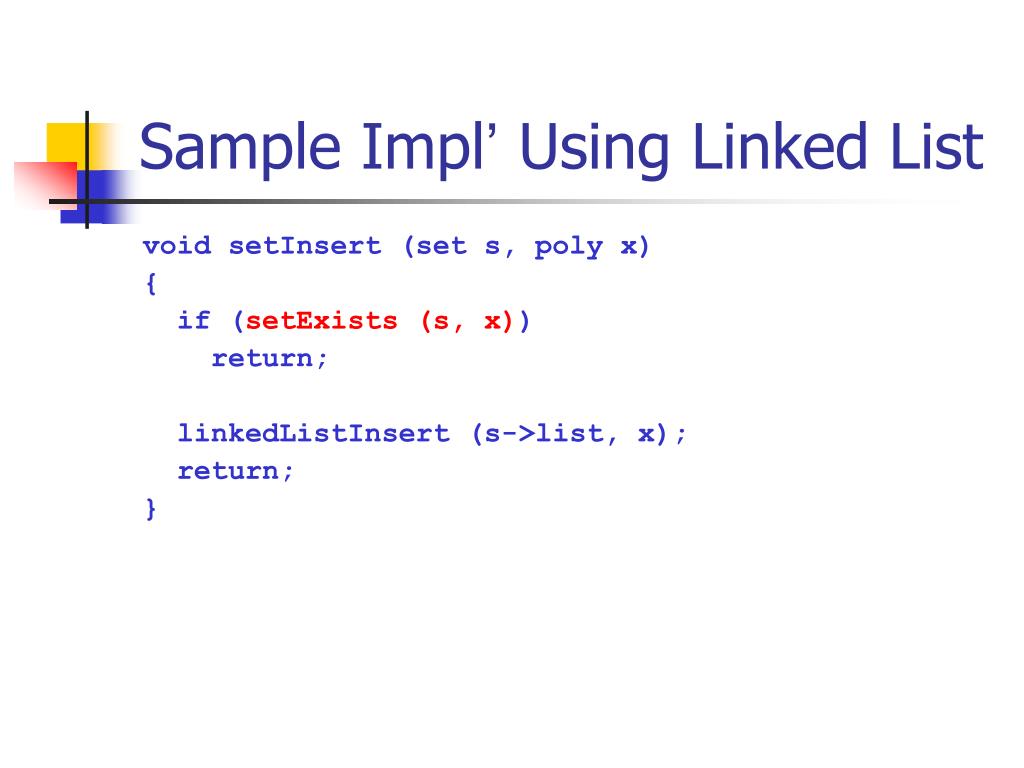 Sample Impl’ Using Linked List

void setInsert (set s, poly x)
{
  if (setExists (s, x))
    return;

  linkedListInsert (s->list, x);
  return;
}